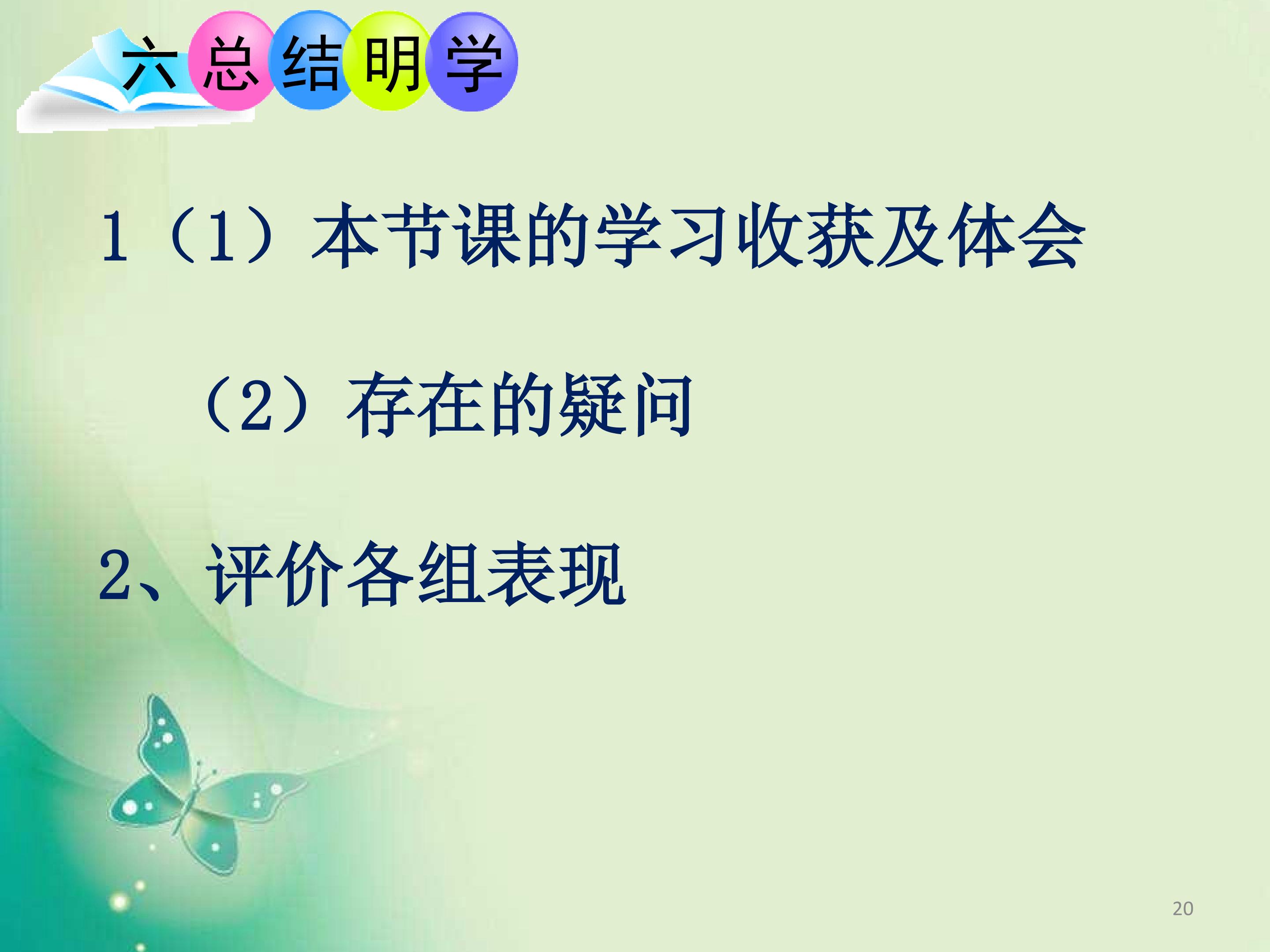 六总结明学

1（1）本节课的学习收获及体会

（2）存在的疑问

2、评价各组表现

20